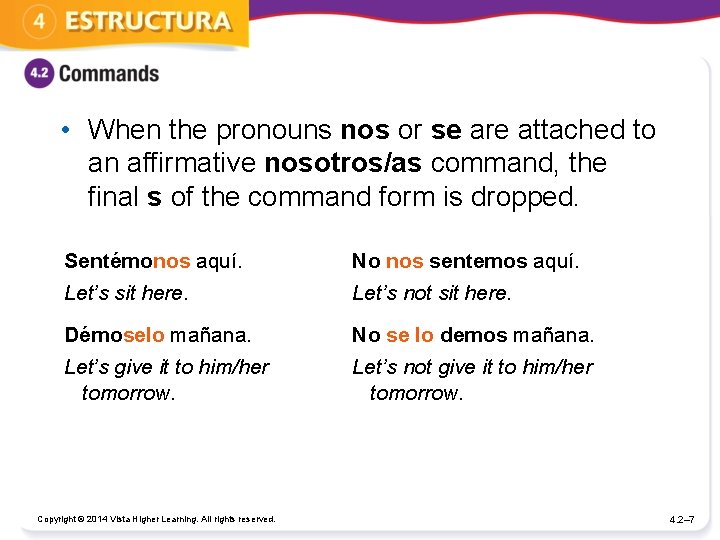 4 ESTRUCTURA

4.2 Commands

• When the pronouns nos or se are attached to an affirmative nosotros/as command, the final s of the command form is dropped.

Sentémonos aquí.

Let's sit here.

Démoselo mañana.

Let's give it to him/her tomorrow.

No nos sentemos aquí.

Let's not sit here.

No se lo demos mañana.

Let's not give it to him/her tomorrow.

Copyright © 2014 Vista Higher Learning. All rights reserved.

4.2–7